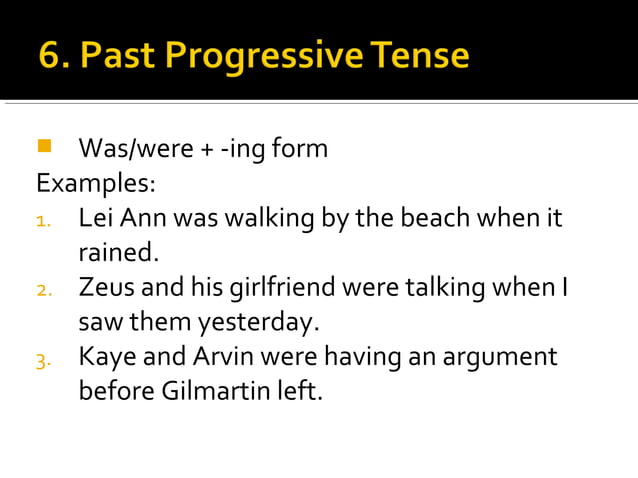 6. Past Progressive Tense

Was/were + -ing form

Examples:

1. Lei Ann was walking by the beach when it rained.
2. Zeus and his girlfriend were talking when I saw them yesterday.
3. Kaye and Arvin were having an argument before Gilmartin left.